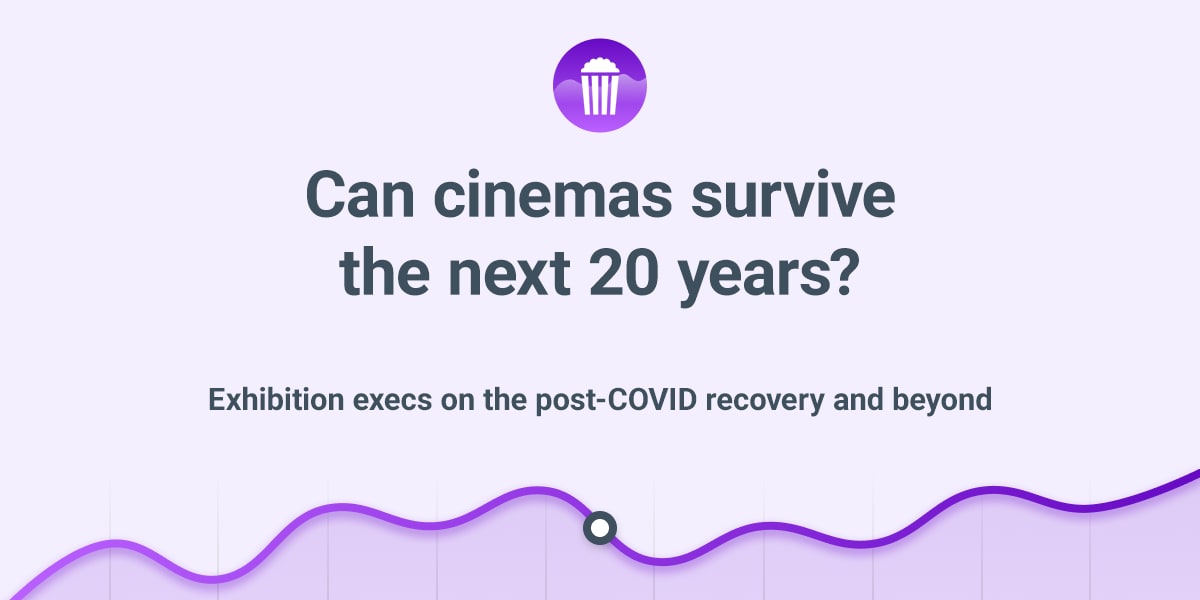 Can cinemas survive the next 20 years?

Exhibition execs on the post-COVID recovery and beyond